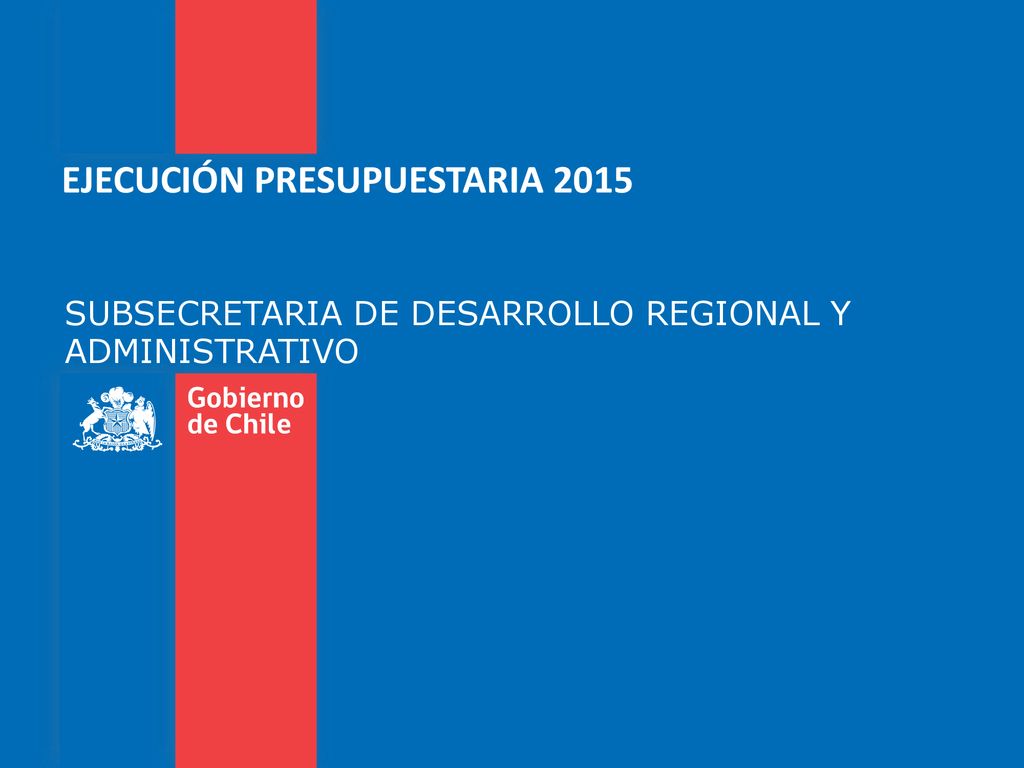 EJECUCIÓN PRESUPUESTARIA 2015

SUBSECRETARIA DE DESARROLLO REGIONAL Y ADMINISTRATIVO

Gobierno de Chile